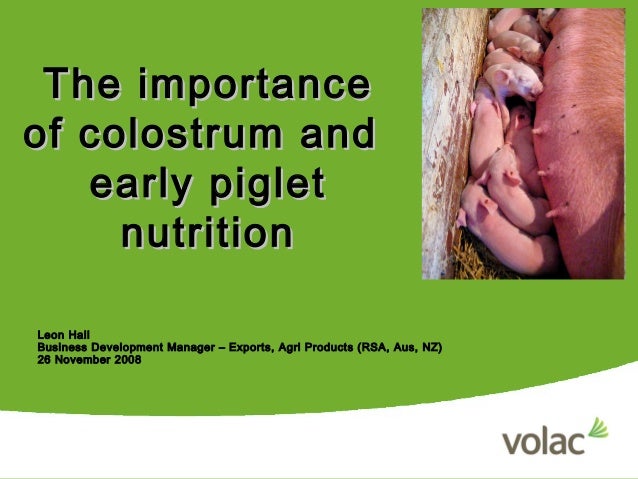 The importance of colostrum and early piglet nutrition

Leon Hall
Business Development Manager – Exports, Agri Products (RSA, Aus, NZ)
26 November 2008

volac